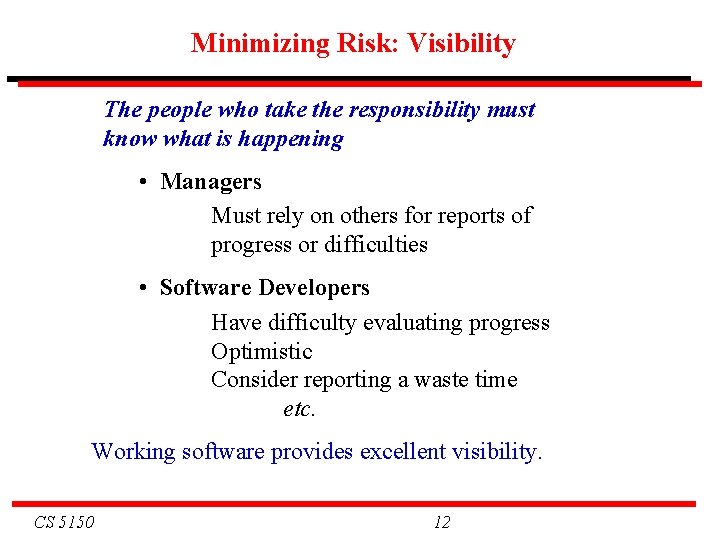 Minimizing Risk: Visibility

The people who take the responsibility must know what is happening

• Managers

Must rely on others for reports of progress or difficulties

• Software Developers

Have difficulty evaluating progress
Optimistic
Consider reporting a waste time
etc.

Working software provides excellent visibility.

CS 5150

12